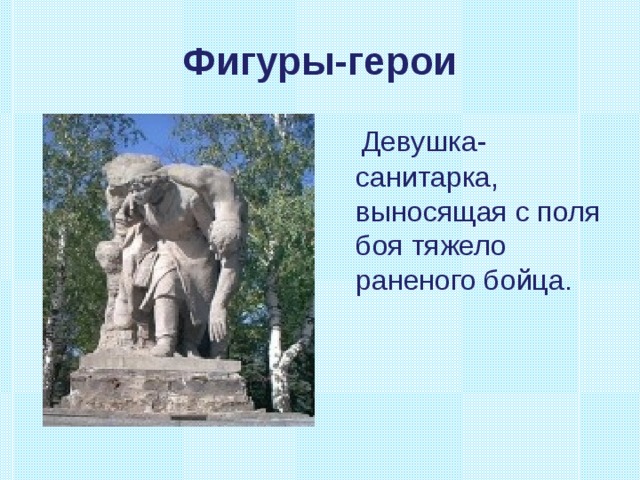 Фигуры-герои

Девушка-санитарка, выносящая с поля боя тяжело раненого бойца.